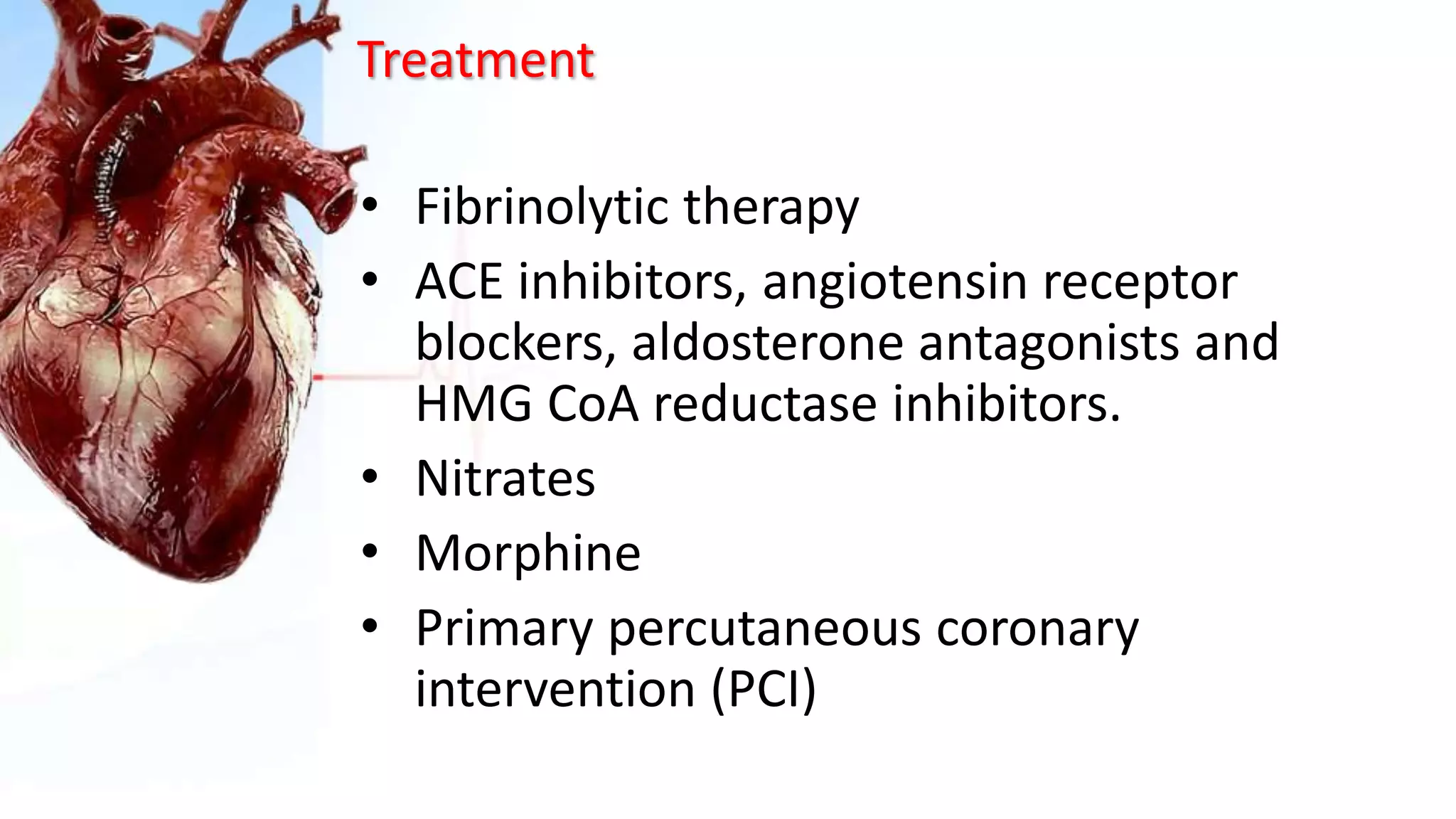 Treatment

• Fibrinolytic therapy
• ACE inhibitors, angiotensin receptor blockers, aldosterone antagonists and HMG CoA reductase inhibitors.
• Nitrates
• Morphine
• Primary percutaneous coronary intervention (PCI)